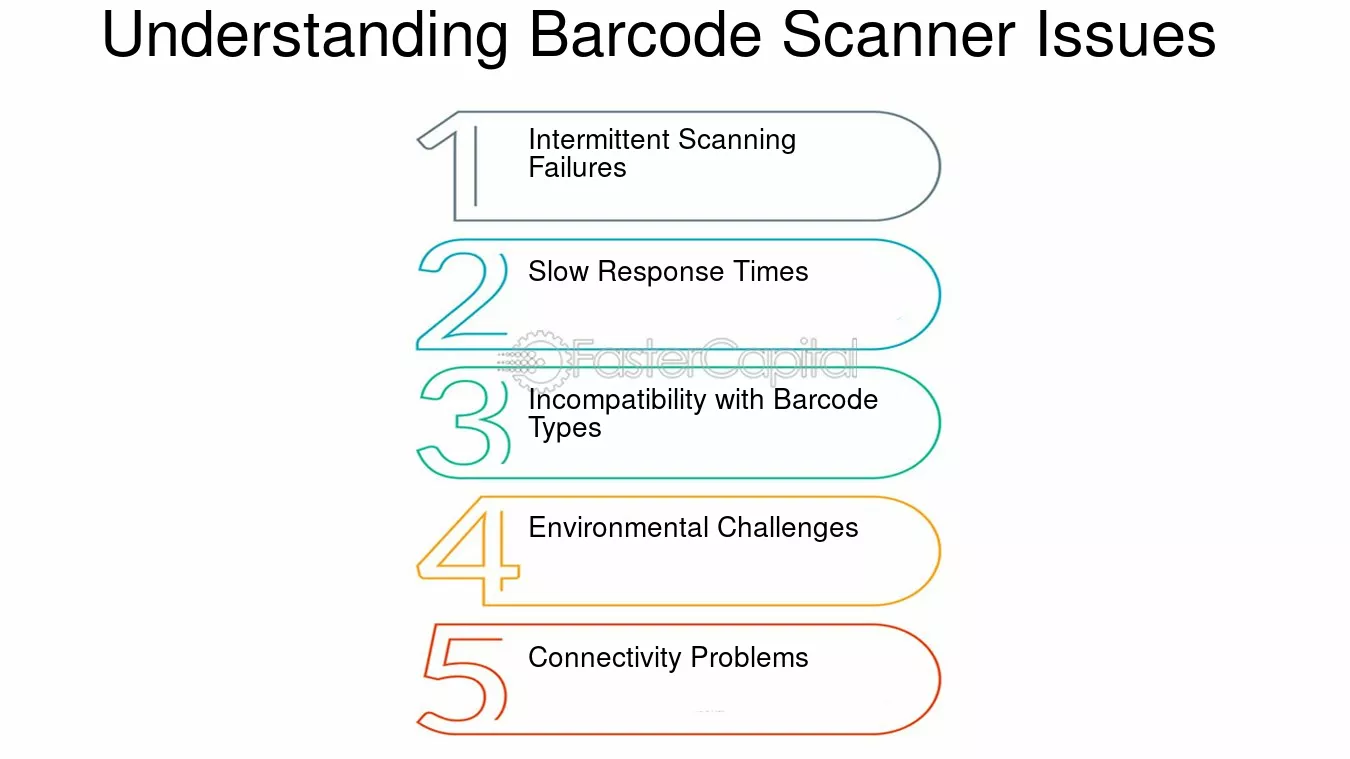 Understanding Barcode Scanner Issues

1 Intermittent Scanning Failures

2 Slow Response Times

FasterCapital

3 Incompatibility with Barcode Types

4 Environmental Challenges

5 Connectivity Problems